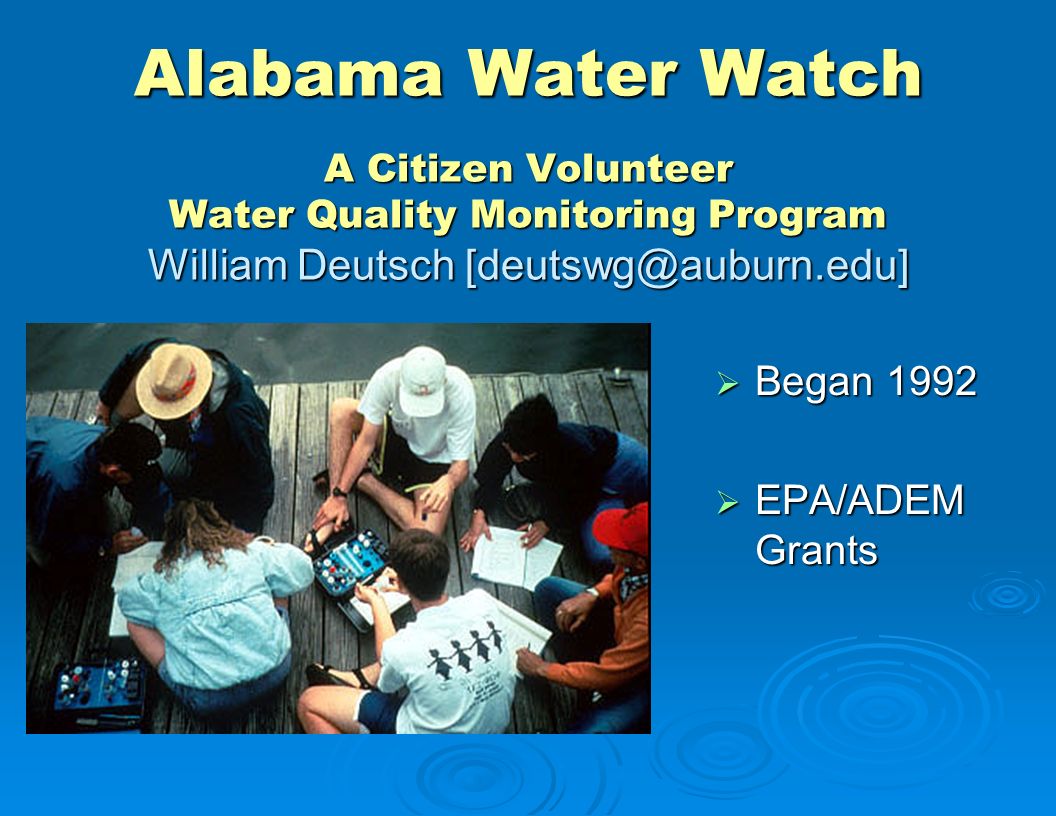 Alabama Water Watch

A Citizen Volunteer
Water Quality Monitoring Program
William Deutsch [deutswg@auburn.edu]

➢ Began 1992

➢ EPA/ADEM Grants